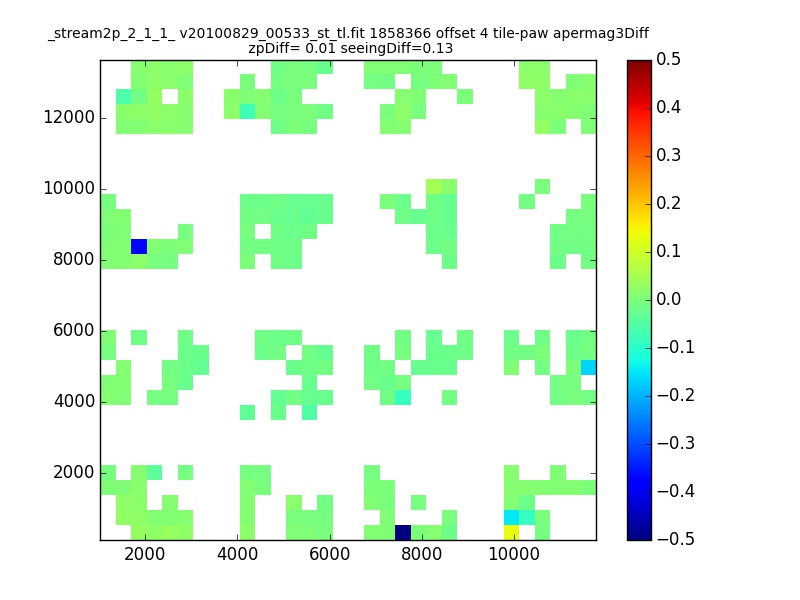 _stream2p_2_1_1_ v20100829_00533_st_tl.fit 1858366 offset 4 tile-paw apermag3Diff
zpDiff= 0.01 seeingDiff=0.13

12000
10000
8000
6000
4000
2000

2000
4000
6000
8000
10000

0.5
0.4
0.3
0.2
0.1
0.0
−0.1
−0.2
−0.3
−0.4
−0.5